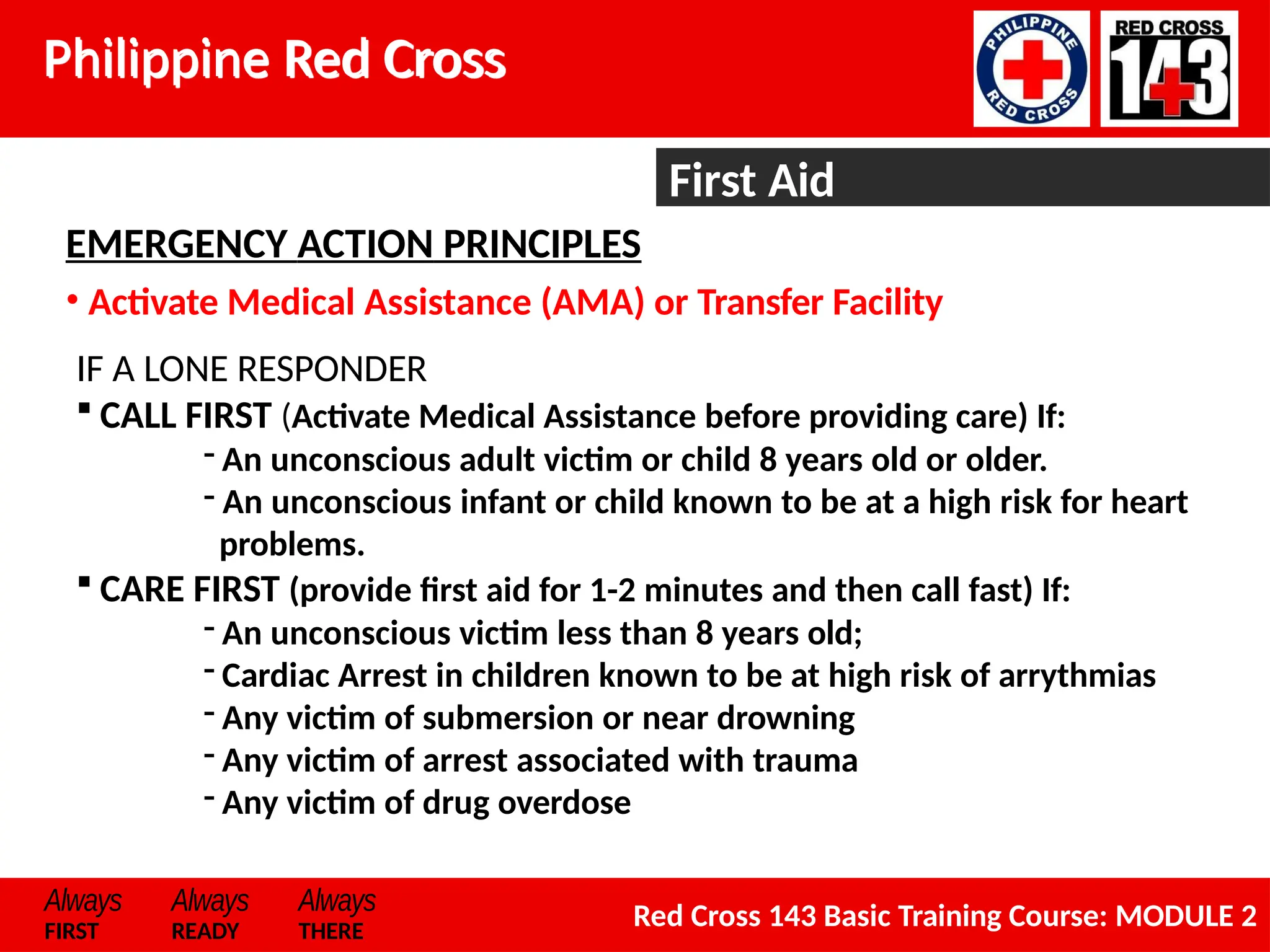 Philippine Red Cross

PHILIPPINE RED CROSS

RED CROSS 143

First Aid

EMERGENCY ACTION PRINCIPLES

• Activate Medical Assistance (AMA) or Transfer Facility

IF A LONE RESPONDER

▪ CALL FIRST (Activate Medical Assistance before providing care) If:

- An unconscious adult victim or child 8 years old or older.

- An unconscious infant or child known to be at a high risk for heart problems.

▪ CARE FIRST (provide first aid for 1-2 minutes and then call fast) If:

- An unconscious victim less than 8 years old;

- Cardiac Arrest in children known to be at high risk of arrythmias

- Any victim of submersion or near drowning

- Any victim of arrest associated with trauma

- Any victim of drug overdose

Always FIRST

Always READY

Always THERE

Red Cross 143 Basic Training Course: MODULE 2